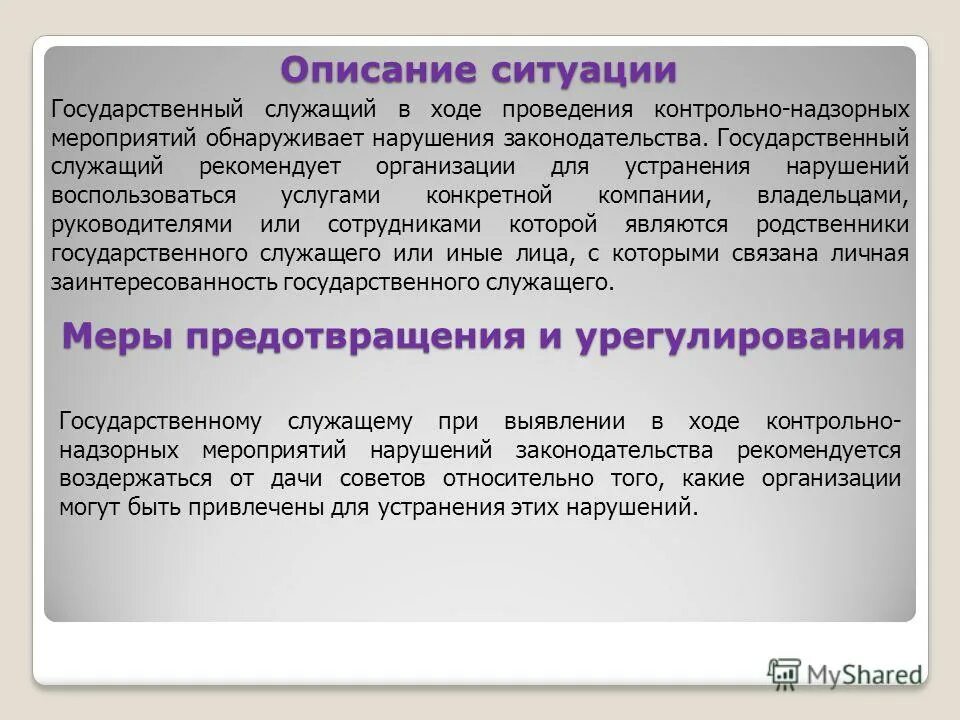 Описание ситуации

Государственный служащий в ходе проведения контрольно-надзорных мероприятий обнаруживает нарушения законодательства. Государственный служащий рекомендует организации для устранения нарушений воспользоваться услугами конкретной компании, владельцами, руководителями или сотрудниками которой являются родственники государственного служащего или иные лица, с которыми связана личная заинтересованность государственного служащего.

Меры предотвращения и урегулирования

Государственному служащему при выявлении в ходе контрольно-надзорных мероприятий нарушений законодательства рекомендуется воздержаться от дачи советов относительно того, какие организации могут быть привлечены для устранения этих нарушений.

MyShared